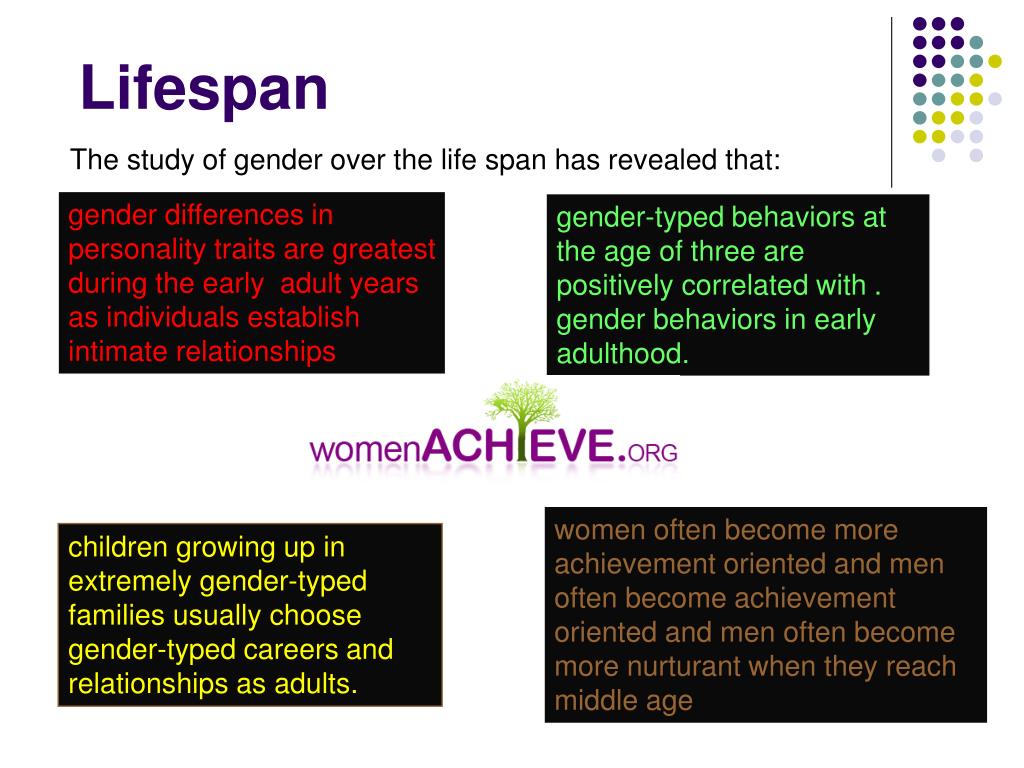 Lifespan

The study of gender over the life span has revealed that:

gender differences in personality traits are greatest during the early adult years as individuals establish intimate relationships

gender-typed behaviors at the age of three are positively correlated with . gender behaviors in early adulthood.

womenACHIEVE.ORG

children growing up in extremely gender-typed families usually choose gender-typed careers and relationships as adults.

women often become more achievement oriented and men often become achievement oriented and men often become more nurturant when they reach middle age